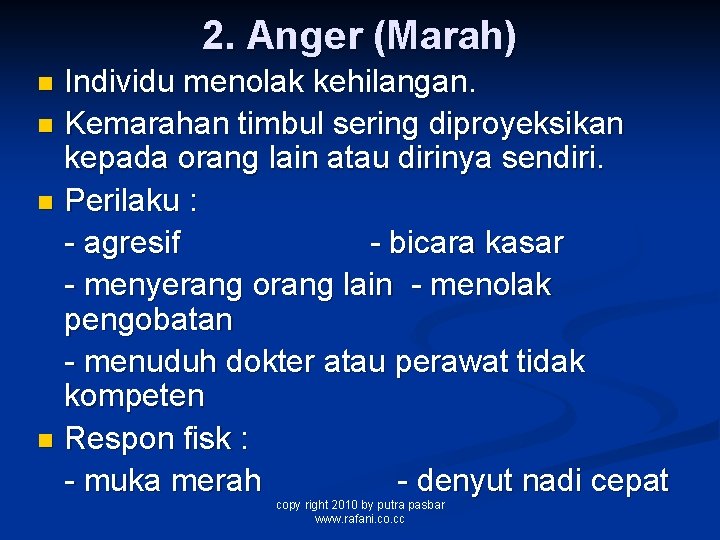 2. Anger (Marah)

Individu menolak kehilangan.

Kemarahan timbul sering diproyeksikan kepada orang lain atau dirinya sendiri.

Perilaku :

- agresif - bicara kasar

- menyerang orang lain - menolak pengobatan

- menuduh dokter atau perawat tidak kompeten

Respon fisk :

- muka merah - denyut nadi cepat

copy right 2010 by putra pasbar
www.rafani.co.cc